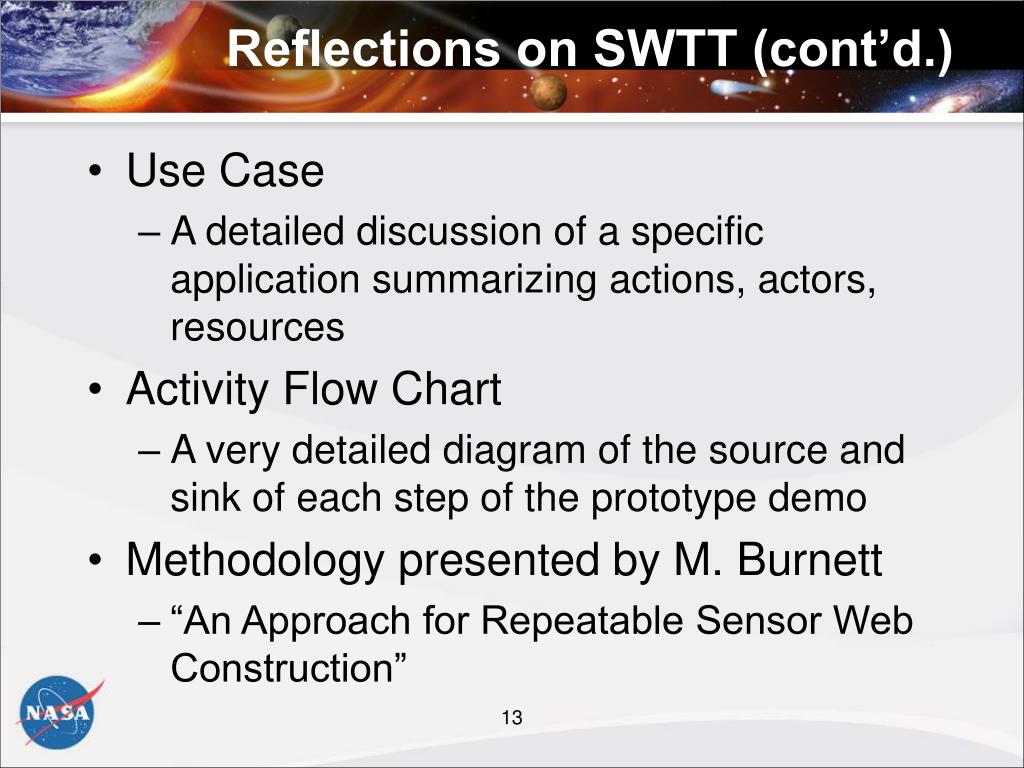 Reflections on SWTT (cont’d.)

• Use Case
– A detailed discussion of a specific application summarizing actions, actors, resources

• Activity Flow Chart
– A very detailed diagram of the source and sink of each step of the prototype demo

• Methodology presented by M. Burnett
– “An Approach for Repeatable Sensor Web Construction”

NASA

13